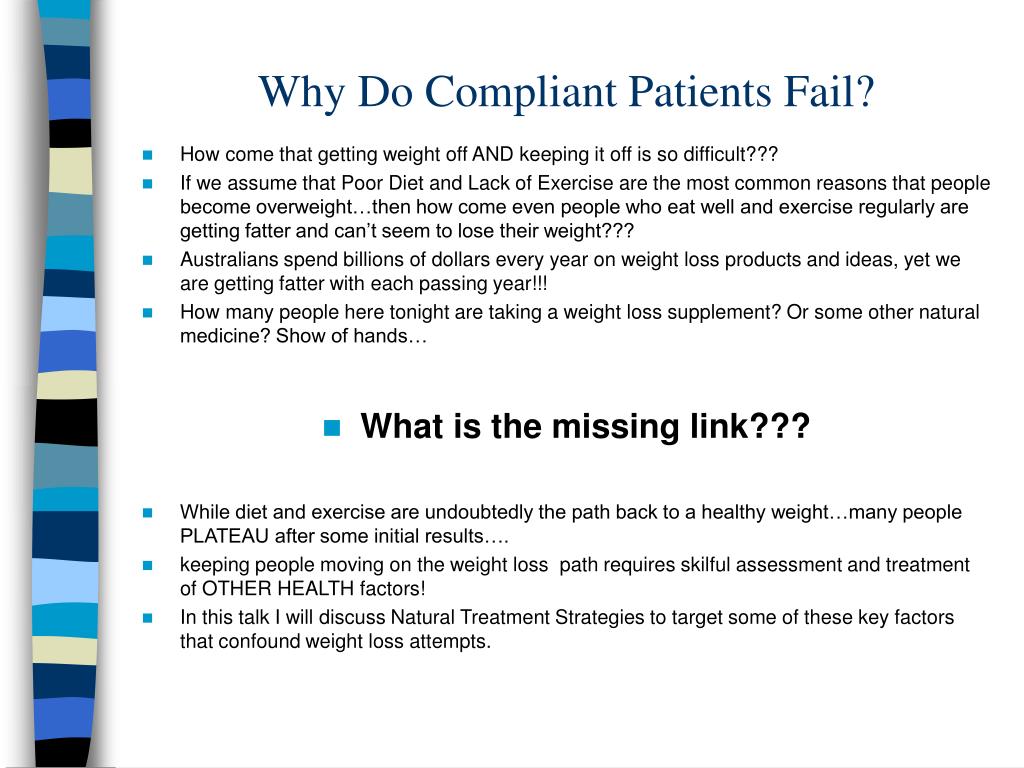 Why Do Compliant Patients Fail?

- How come that getting weight off AND keeping it off is so difficult???
- If we assume that Poor Diet and Lack of Exercise are the most common reasons that people become overweight…then how come even people who eat well and exercise regularly are getting fatter and can't seem to lose their weight???
- Australians spend billions of dollars every year on weight loss products and ideas, yet we are getting fatter with each passing year!!!
- How many people here tonight are taking a weight loss supplement? Or some other natural medicine? Show of hands…

- What is the missing link???

- While diet and exercise are undoubtedly the path back to a healthy weight…many people PLATEAU after some initial results….
- keeping people moving on the weight loss path requires skilful assessment and treatment of OTHER HEALTH factors!
- In this talk I will discuss Natural Treatment Strategies to target some of these key factors that confound weight loss attempts.